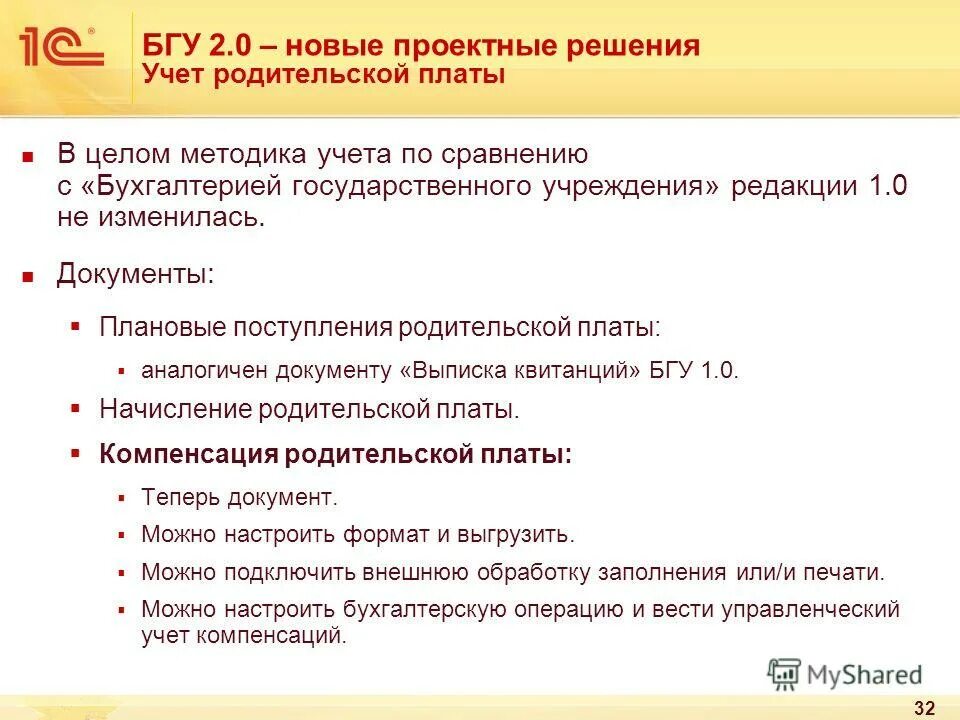 1С

БГУ 2.0 – новые проектные решения
Учет родительской платы

В целом методика учета по сравнению с «Бухгалтерией государственного учреждения» редакции 1.0 не изменилась.

Документы:

Плановые поступления родительской платы:

аналогичен документу «Выписка квитанций» БГУ 1.0.

Начисление родительской платы.

Компенсация родительской платы:

Теперь документ.

Можно настроить формат и выгрузить.

Можно подключить внешнюю обработку заполнения или/и печати.

Можно настроить бухгалтерскую операцию и вести управленческий учет компенсаций.

MyShared

32